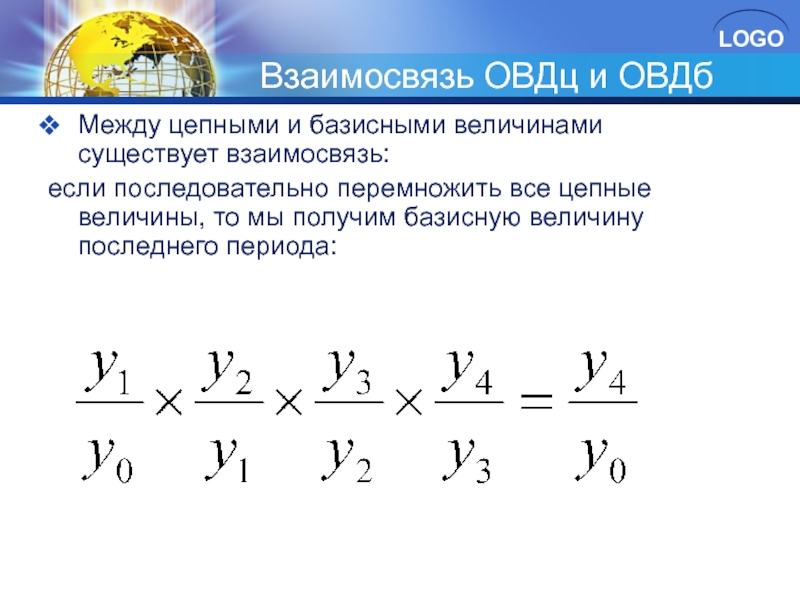 LOGO

Взаимосвязь ОВДц и ОВДб

❖ Между цепными и базисными величинами существует взаимосвязь:

если последовательно перемножить все цепные величины, то мы получим базисную величину последнего периода:

$\frac{y_1}{y_0} \times \frac{y_2}{y_1} \times \frac{y_3}{y_2} \times \frac{y_4}{y_3} = \frac{y_4}{y_0}$